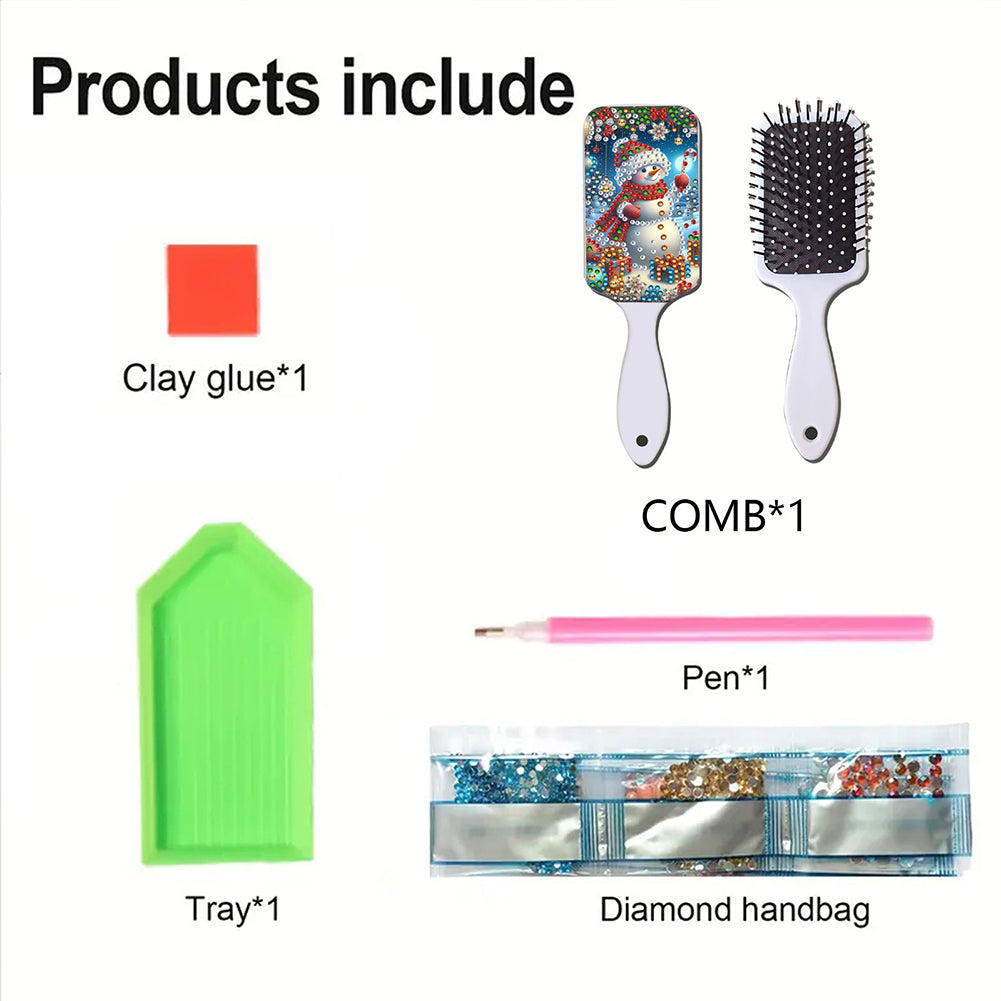 Products include

Clay glue*1

COMB*1

Pen*1

Tray*1

Diamond handbag